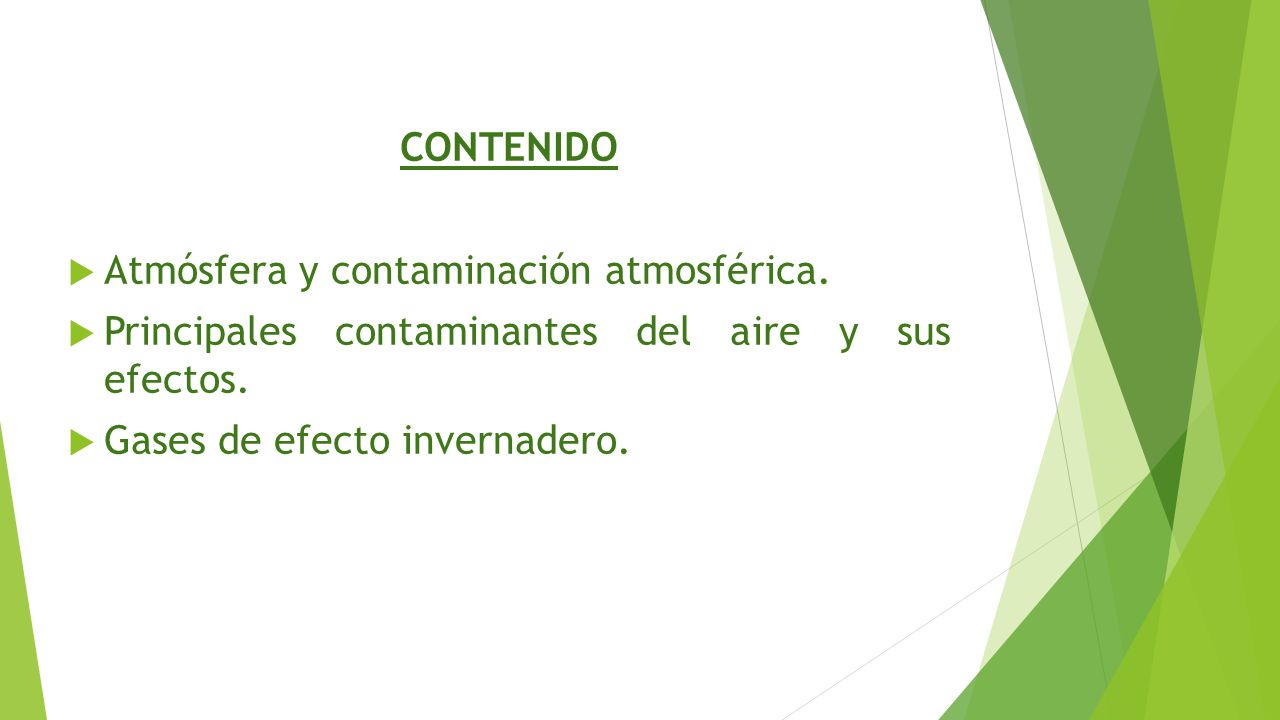 CONTENIDO

Atmósfera y contaminación atmosférica.

Principales contaminantes del aire y sus efectos.

Gases de efecto invernadero.